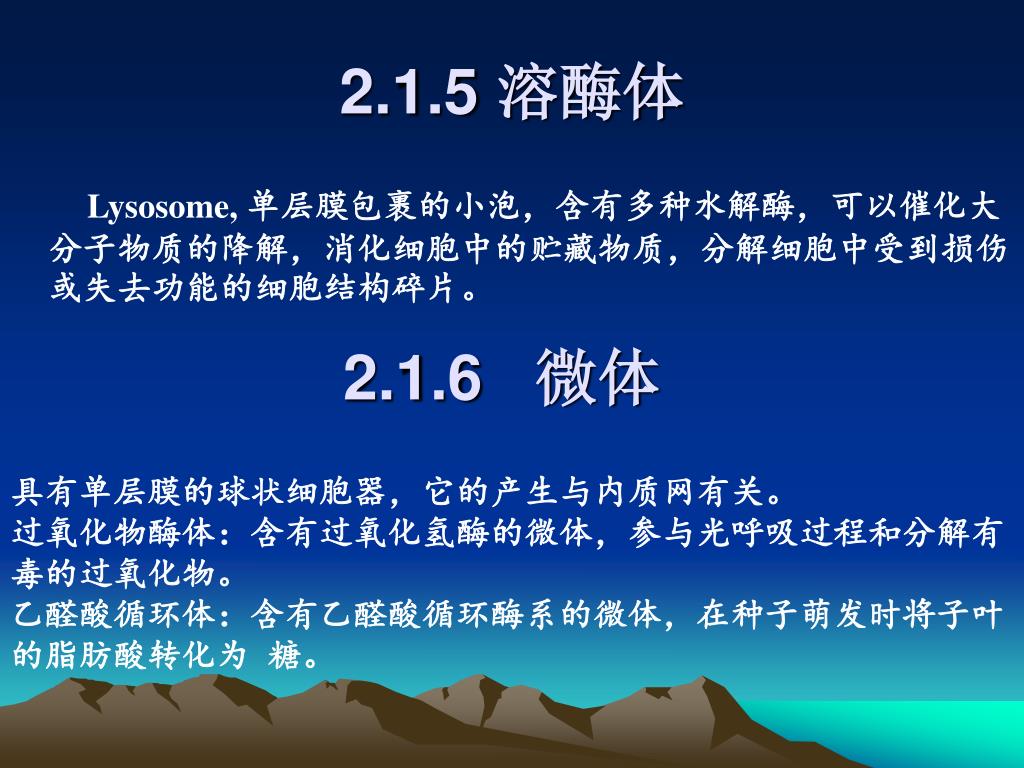 2.1.5 溶酶体

Lysosome, 单层膜包裹的小泡，含有多种水解酶，可以催化大分子物质的降解，消化细胞中的贮藏物质，分解细胞中受到损伤或失去功能的细胞结构碎片。

2.1.6 微体

具有单层膜的球状细胞器，它的产生与内质网有关。
过氧化物酶体：含有过氧化氢酶的微体，参与光呼吸过程和分解有毒的过氧化物。
乙醛酸循环体：含有乙醛酸循环酶系的微体，在种子萌发时将子叶的脂肪酸转化为 糖。